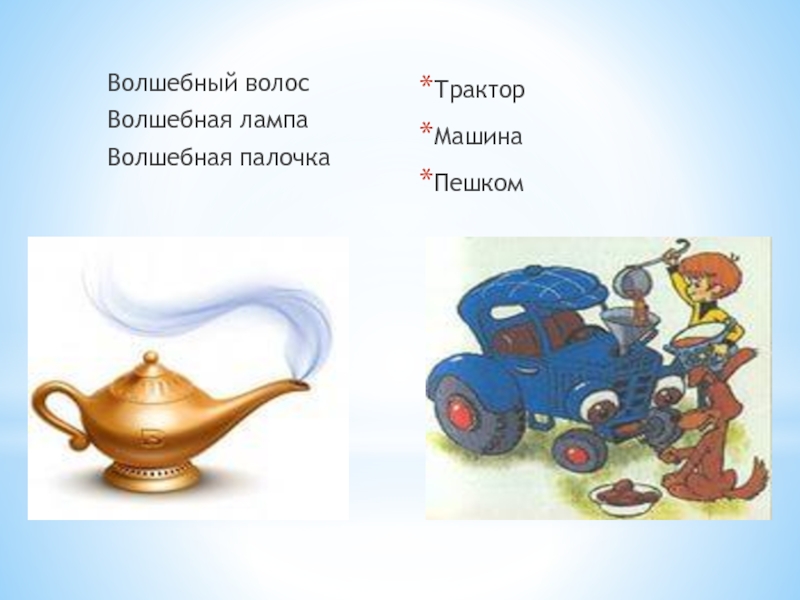 Волшебный волос
Волшебная лампа
Волшебная палочка

*Трактор
*Машина
*Пешком